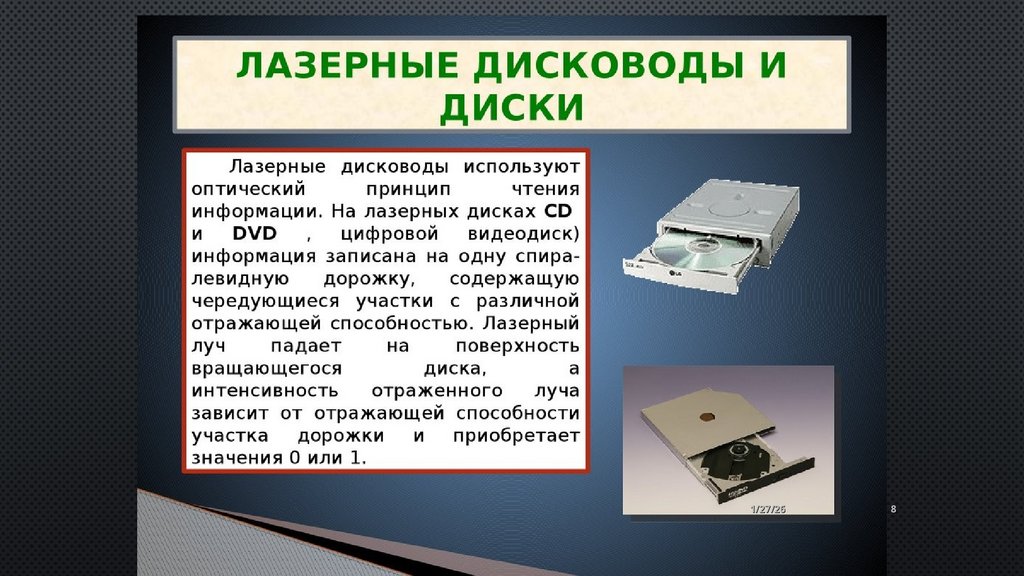 ЛАЗЕРНЫЕ ДИСКОВОДЫ И ДИСКИ

Лазерные дисководы используют оптический принцип чтения информации. На лазерных дисках CD и DVD , цифровой видеодиск) информация записана на одну спиралевидную дорожку, содержащую чередующиеся участки с различной отражающей способностью. Лазерный луч падает на поверхность вращающегося диска, а интенсивность отраженного луча зависит от отражающей способности участка дорожки и приобретает значения 0 или 1.

LG

1/27/26

8